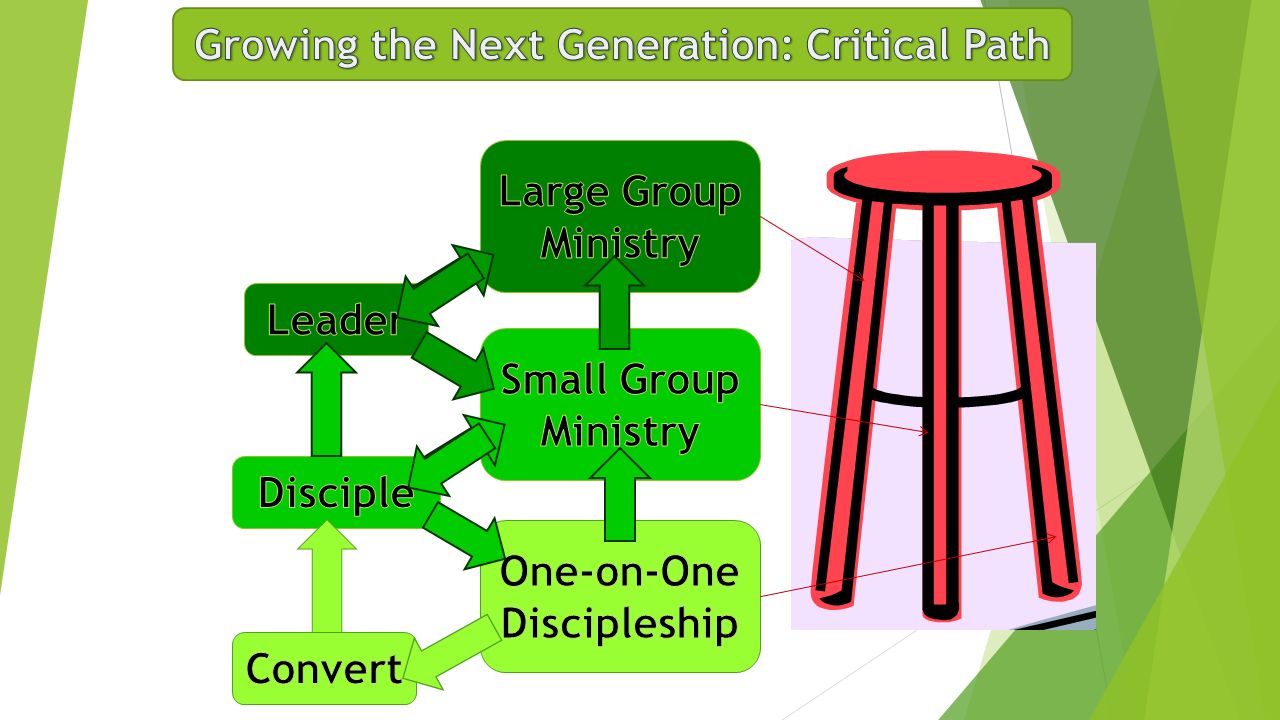 Growing the Next Generation: Critical Path

Large Group Ministry

Leader

Small Group Ministry

Disciple

One-on-One Discipleship

Convert